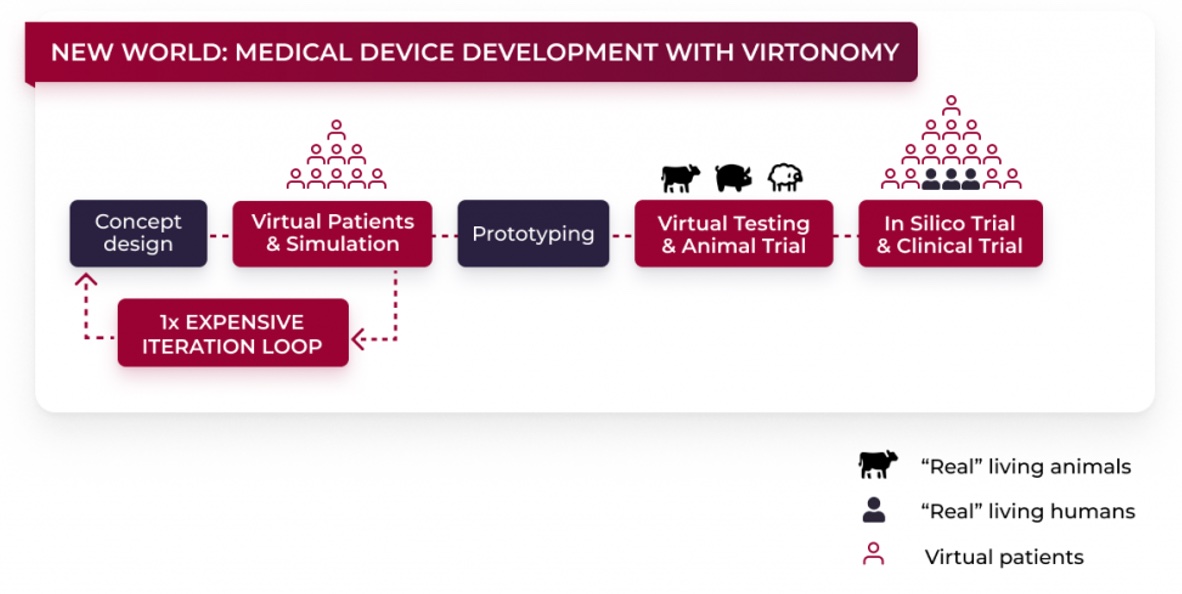 NEW WORLD: MEDICAL DEVICE DEVELOPMENT WITH VIRTONOMY

Concept design

Virtual Patients & Simulation

Prototyping

Virtual Testing & Animal Trial

In Silico Trial & Clinical Trial

1x EXPENSIVE ITERATION LOOP

“Real” living animals

“Real” living humans

Virtual patients